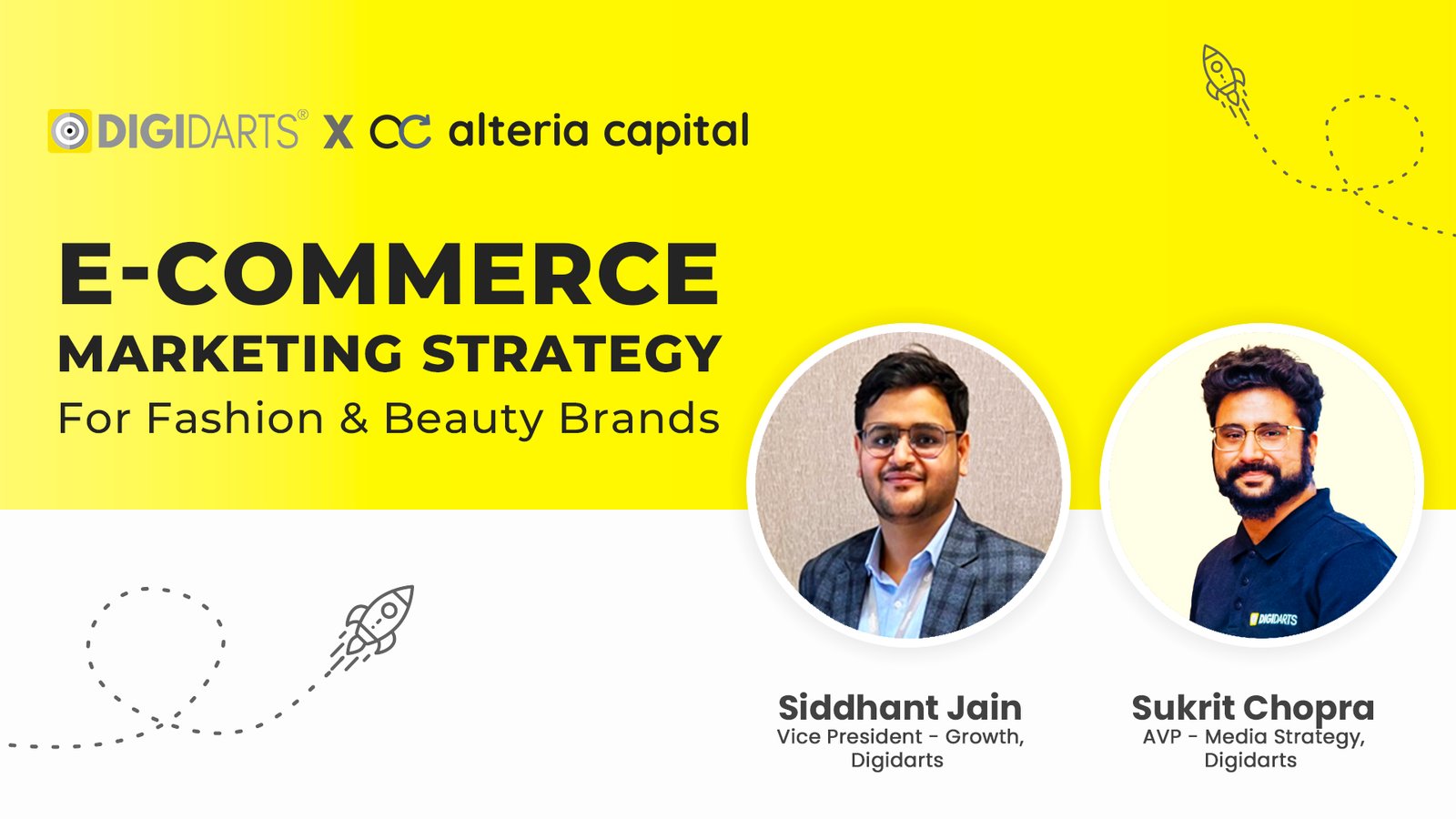 DIGIDARTS® X alteria capital

E-COMMERCE
MARKETING STRATEGY
For Fashion & Beauty Brands

DIGIDARTS

Siddhant Jain
Vice President - Growth, Digidarts

Sukrit Chopra
AVP - Media Strategy, Digidarts